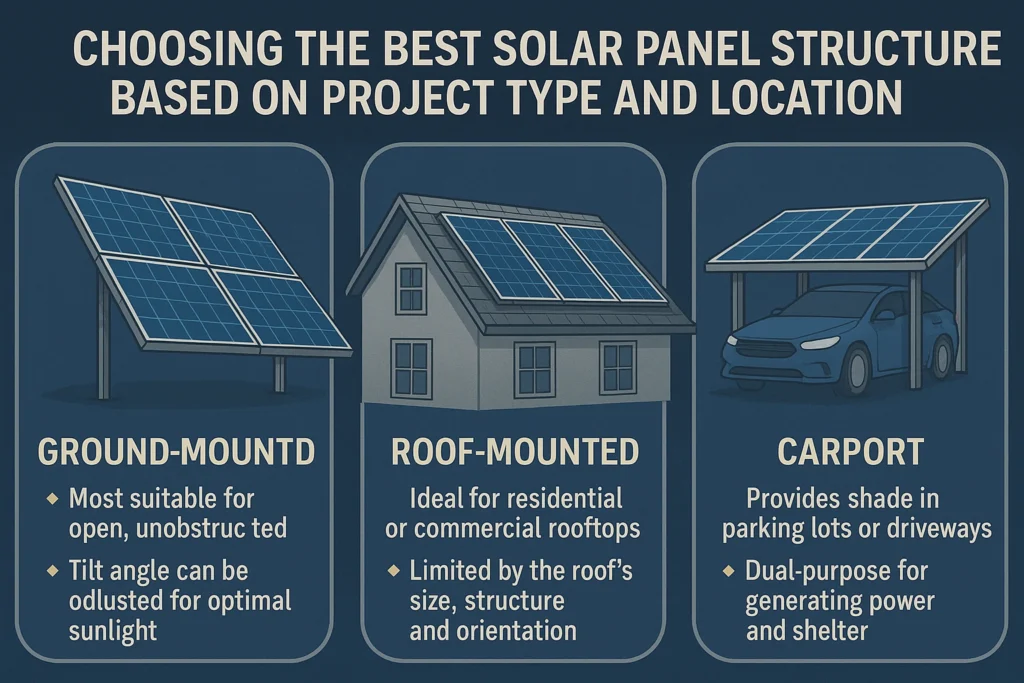 CHOOSING THE BEST SOLAR PANEL STRUCTURE BASED ON PROJECT TYPE AND LOCATION

GROUND-MOUNTD

◆ Most suitable for open, unobstruc ted

◆ Tilt angle can be odlusted for optimal sunlight

ROOF-MOUNTED

Ideal for residential or commercial rooftops

◆ Limited by the roof's size, structure and orientation

CARPORT

Provides shade in parking lots or driveways

◆ Dual-purpose for generating power and shelter